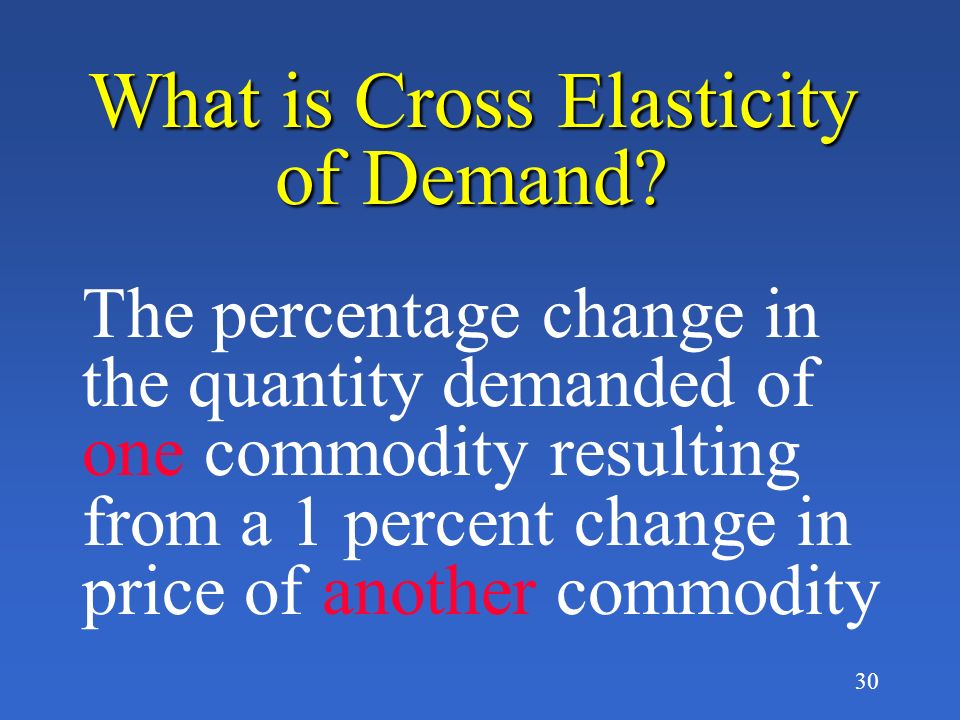 What is Cross Elasticity of Demand?

The percentage change in the quantity demanded of one commodity resulting from a 1 percent change in price of another commodity

30